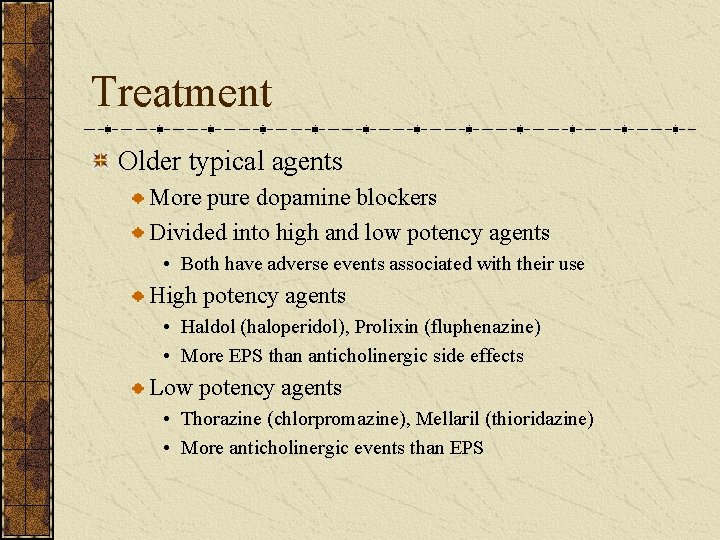 Treatment

Older typical agents

More pure dopamine blockers

Divided into high and low potency agents

• Both have adverse events associated with their use

High potency agents

• Haldol (haloperidol), Prolixin (fluphenazine)

• More EPS than anticholinergic side effects

Low potency agents

• Thorazine (chlorpromazine), Mellaril (thioridazine)

• More anticholinergic events than EPS